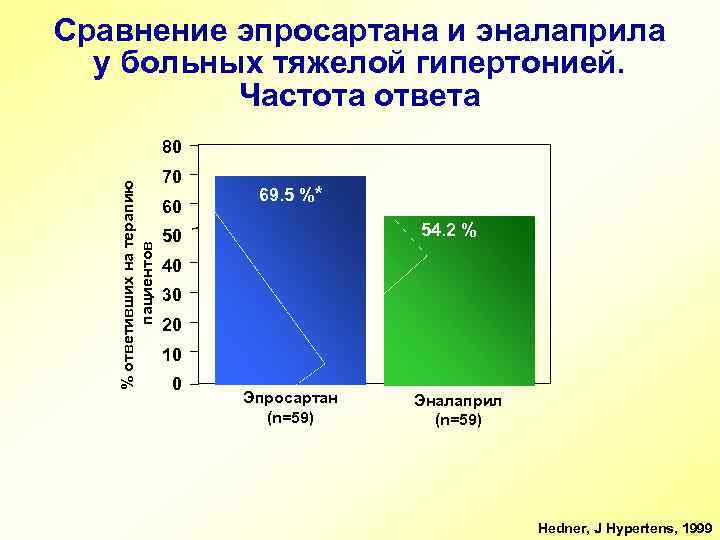 Сравнение эпросартана и эналаприла у больных тяжелой гипертонией. Частота ответа

% ответивших на терапию пациентов

80
70
60
50
40
30
20
10
0

69.5 %*

54.2 %

Эпросартан (n=59)

Эналаприл (n=59)

Hedner, J Hypertens, 1999